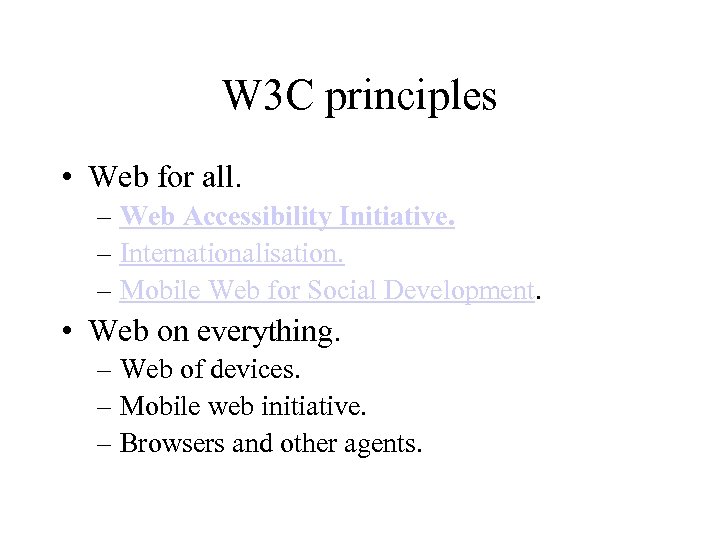 W3C principles

• Web for all.
– Web Accessibility Initiative.
– Internationalisation.
– Mobile Web for Social Development.
• Web on everything.
– Web of devices.
– Mobile web initiative.
– Browsers and other agents.